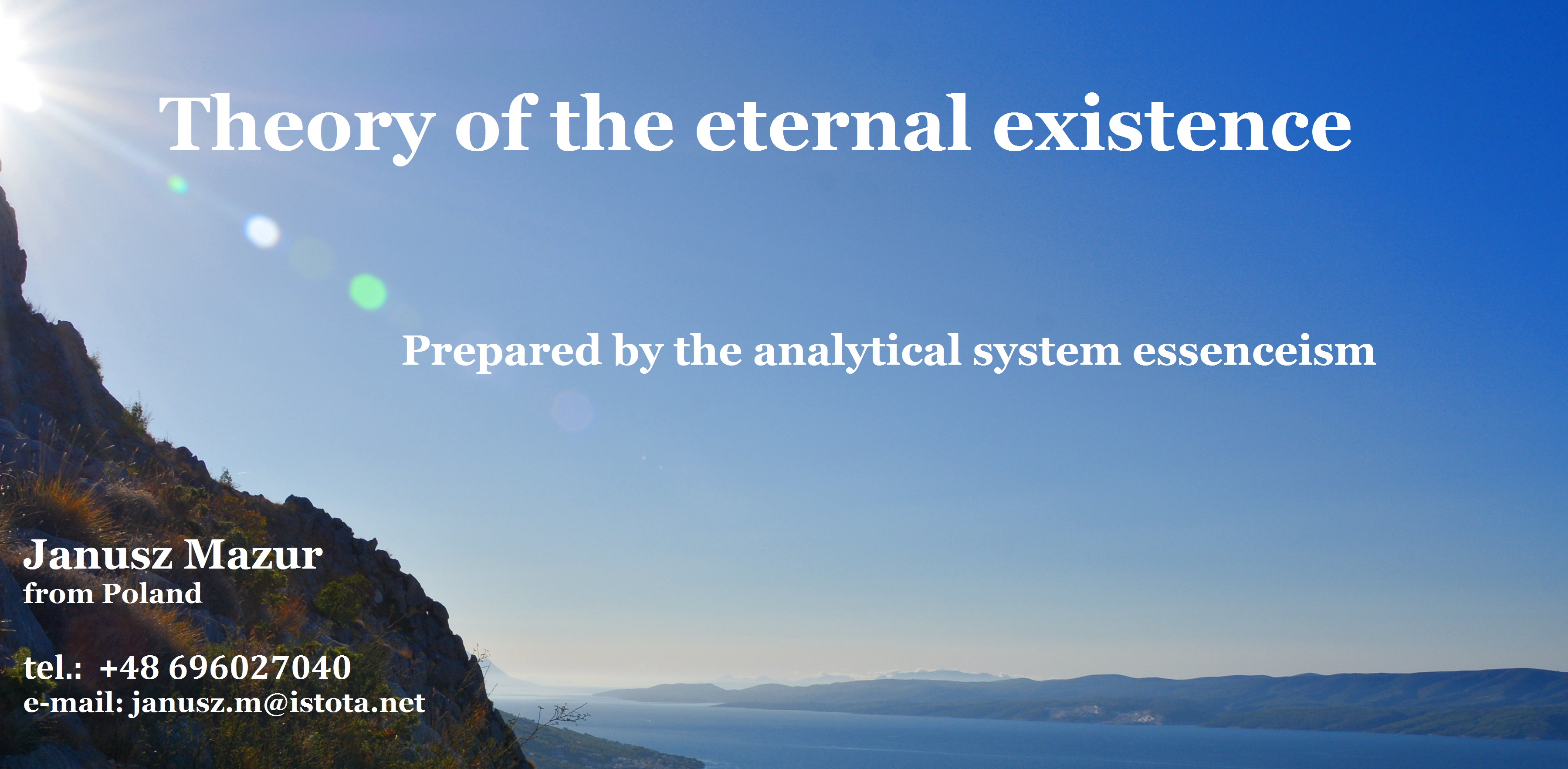 Theory of the eternal existence

Prepared by the analytical system essenceism

Janusz Mazur
from Poland

tel.: +48 696027040
e-mail: janusz.m@istota.net